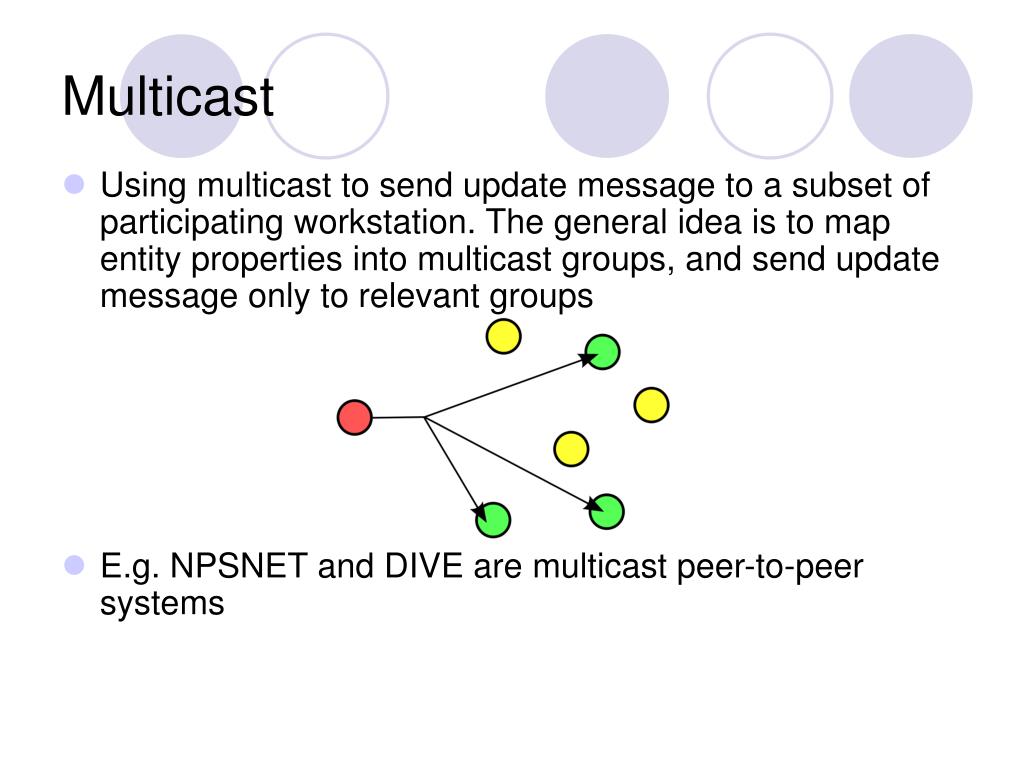 Multicast

Using multicast to send update message to a subset of participating workstation. The general idea is to map entity properties into multicast groups, and send update message only to relevant groups

E.g. NPSNET and DIVE are multicast peer-to-peer systems